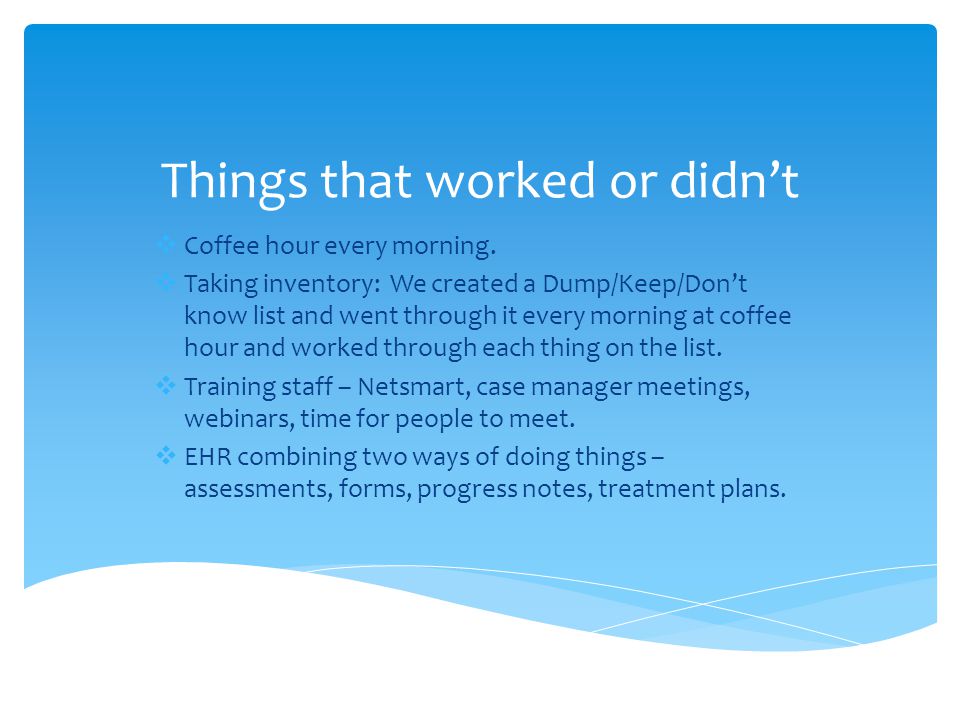 Things that worked or didn’t

❖ Coffee hour every morning.
❖ Taking inventory:  We created a Dump/Keep/Don’t know list and went through it every morning at coffee hour and worked through each thing on the list.
❖ Training staff – Netsmart, case manager meetings, webinars, time for people to meet.
❖ EHR combining two ways of doing things – assessments, forms, progress notes, treatment plans.